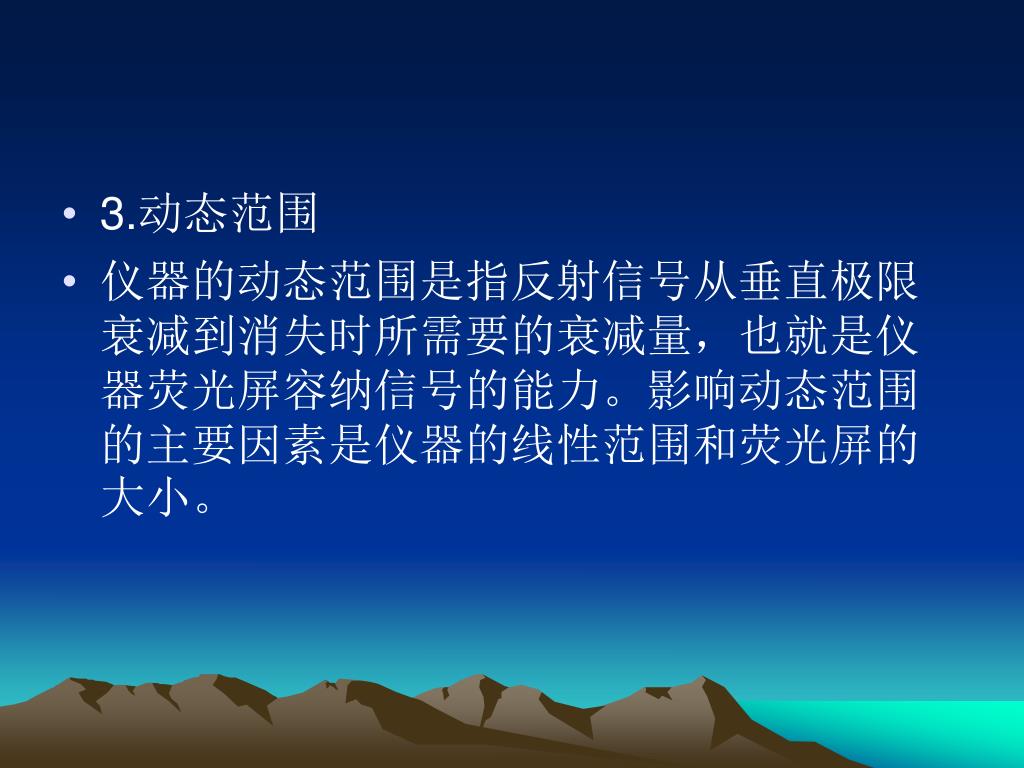 • 3.动态范围

• 仪器的动态范围是指反射信号从垂直极限衰减到消失时所需要的衰减量，也就是仪器荧光屏容纳信号的能力。影响动态范围的主要因素是仪器的线性范围和荧光屏的大小。